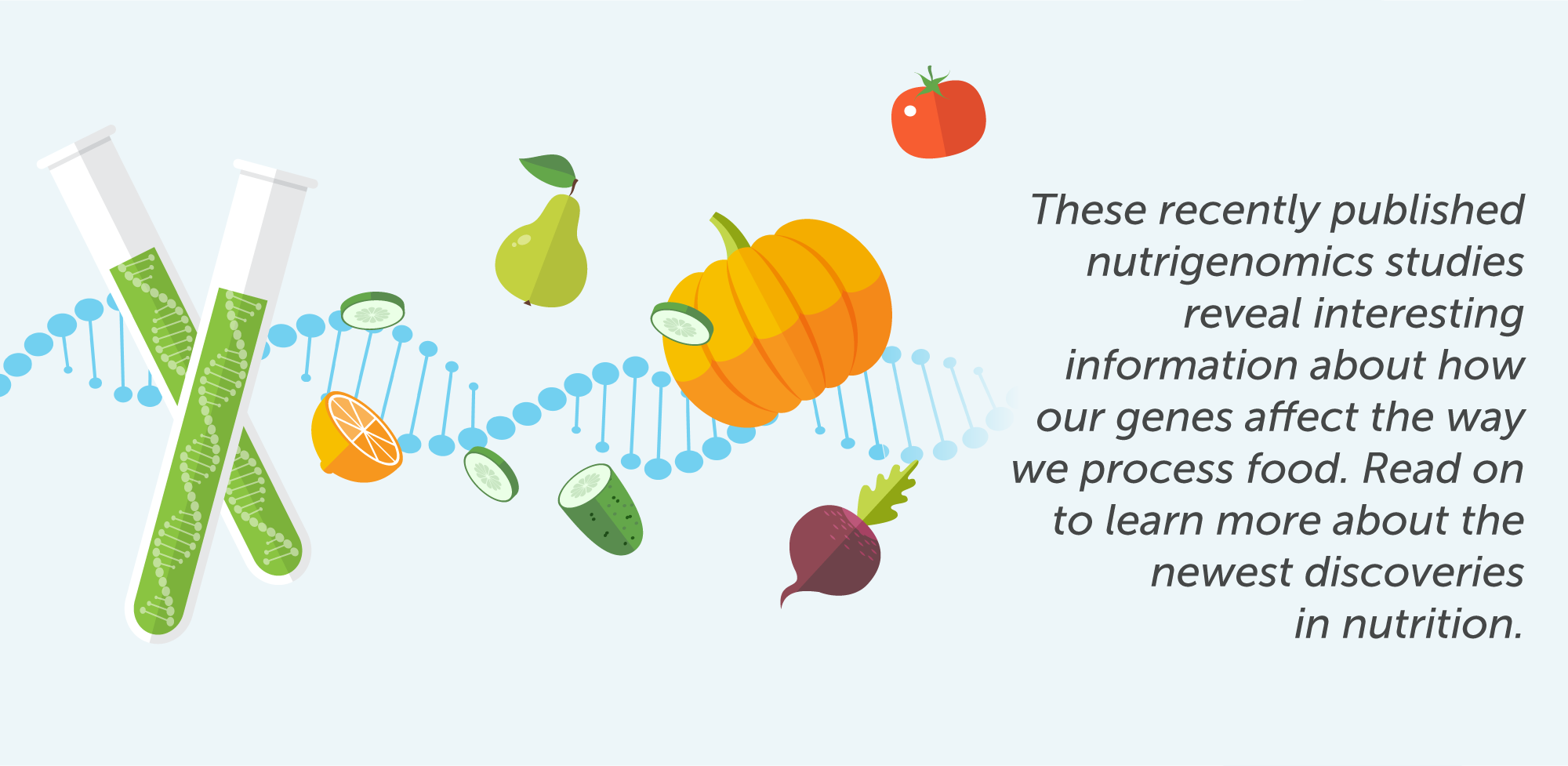 These recently published nutrigenomics studies reveal interesting information about how our genes affect the way we process food. Read on to learn more about the newest discoveries in nutrition.